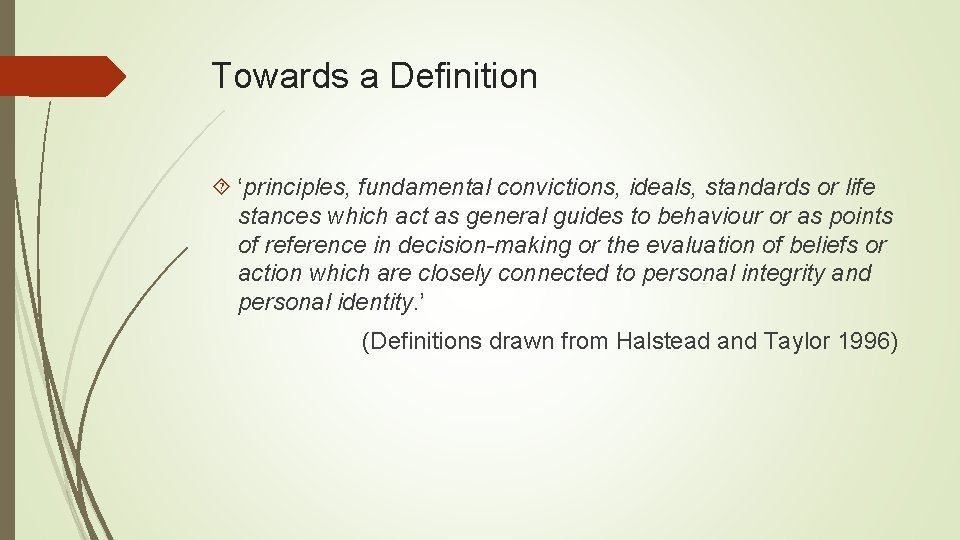 Towards a Definition

‘principles, fundamental convictions, ideals, standards or life stances which act as general guides to behaviour or as points of reference in decision-making or the evaluation of beliefs or action which are closely connected to personal integrity and personal identity.’

(Definitions drawn from Halstead and Taylor 1996)